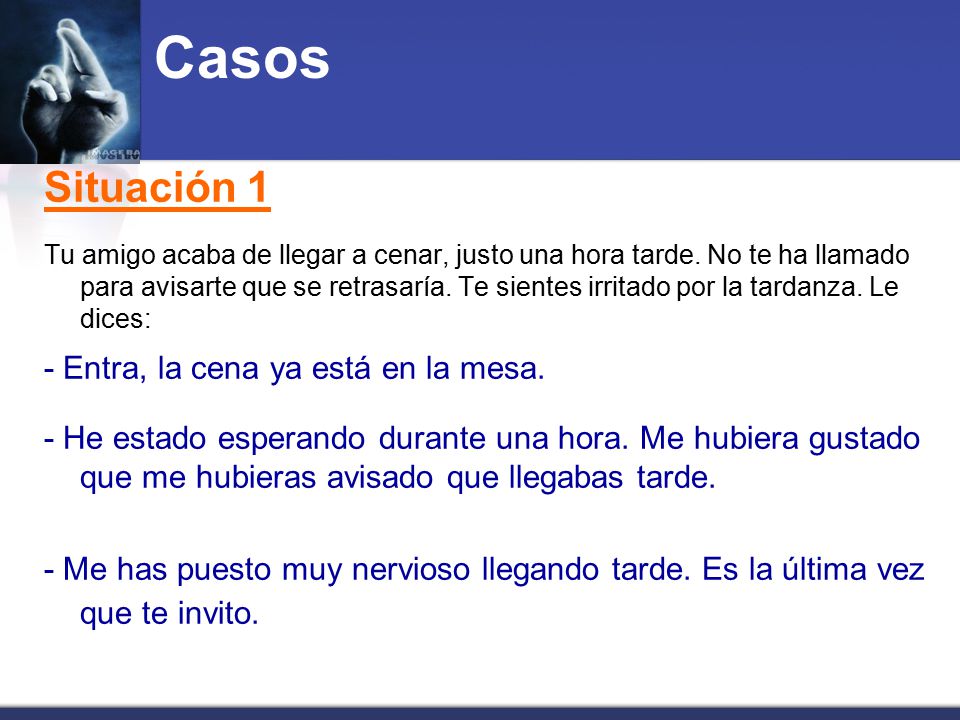 Casos

Situación 1

Tu amigo acaba de llegar a cenar, justo una hora tarde. No te ha llamado para avisarte que se retrasaría. Te sientes irritado por la tardanza. Le dices:

- Entra, la cena ya está en la mesa.

- He estado esperando durante una hora. Me hubiera gustado que me hubieras avisado que llegabas tarde.

- Me has puesto muy nervioso llegando tarde. Es la última vez que te invito.